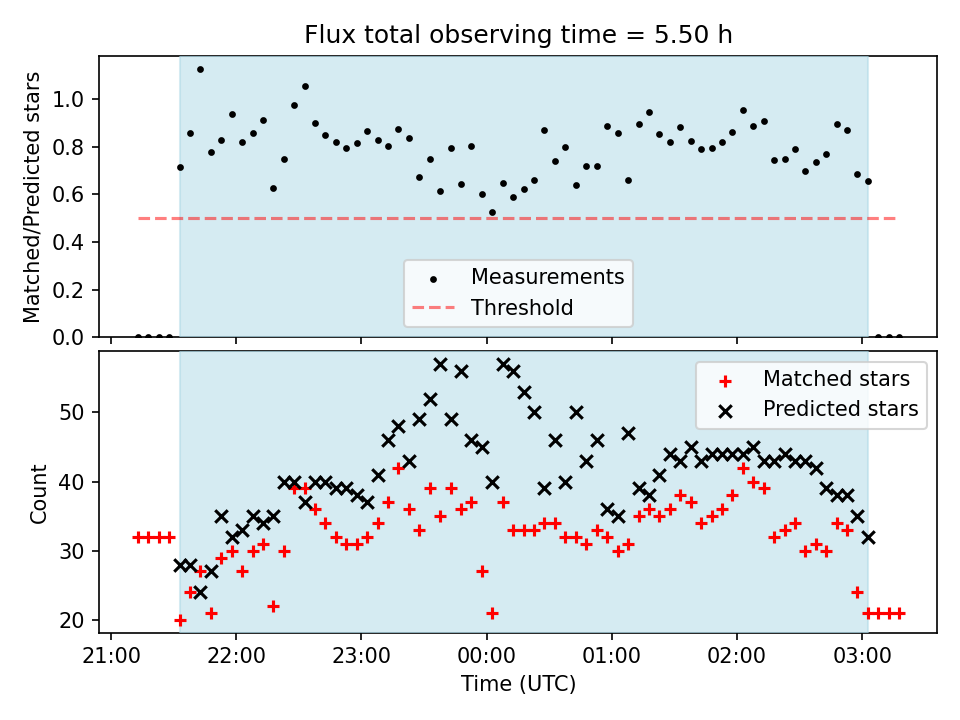 Flux total observing time = 5.50 h

Matched/Predicted stars

1.0
0.8
0.6
0.4
0.2
0.0

Measurements
Threshold

Count

50
40
30
20

Matched stars
Predicted stars

21:00
22:00
23:00
00:00
01:00
02:00
03:00

Time (UTC)